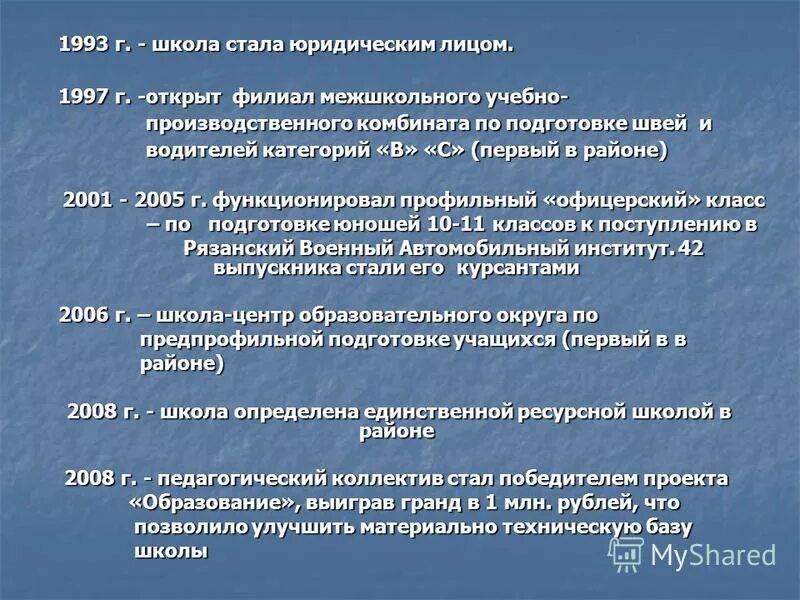 1993 г. - школа стала юридическим лицом.

1997 г. -открыт филиал межшкольного учебно-производственного комбината по подготовке швей и водителей категорий «В» «С» (первый в районе)

2001 - 2005 г. функционировал профильный «офицерский» класс – по подготовке юношей 10-11 классов к поступлению в Рязанский Военный Автомобильный институт. 42 выпускника стали его курсантами

2006 г. – школа-центр образовательного округа по предпрофильной подготовке учащихся (первый в в районе)

2008 г. - школа определена единственной ресурсной школой в районе

2008 г. - педагогический коллектив стал победителем проекта «Образование», выиграв гранд в 1 млн. рублей, что позволило улучшить материально техническую базу школы

MyShared